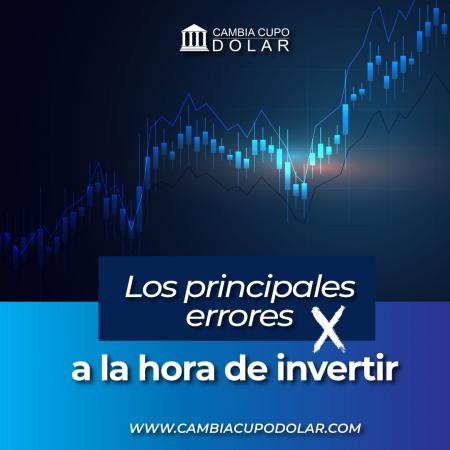 CAMBIA CUPO
DOLAR

Los principales errores X

a la hora de invertir

WWW.CAMBIACUPODOLAR.COM